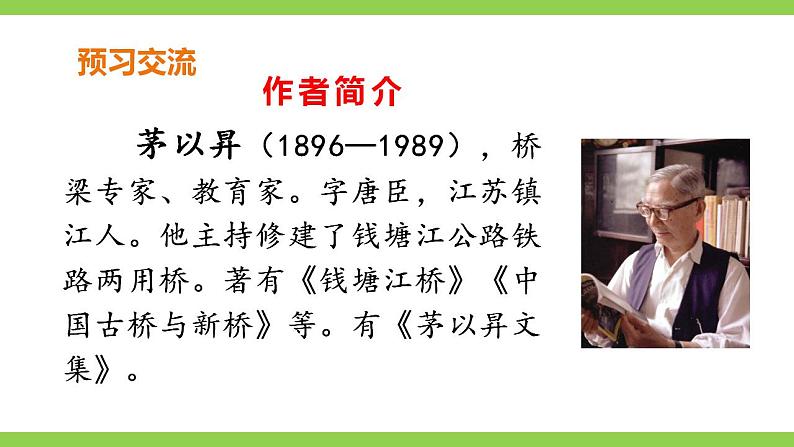 预习交流

作者简介

茅以昇（1896—1989），桥梁专家、教育家。字唐臣，江苏镇江人。他主持修建了钱塘江公路铁路两用桥。著有《钱塘江桥》《中国古桥与新桥》等。有《茅以昇文集》。